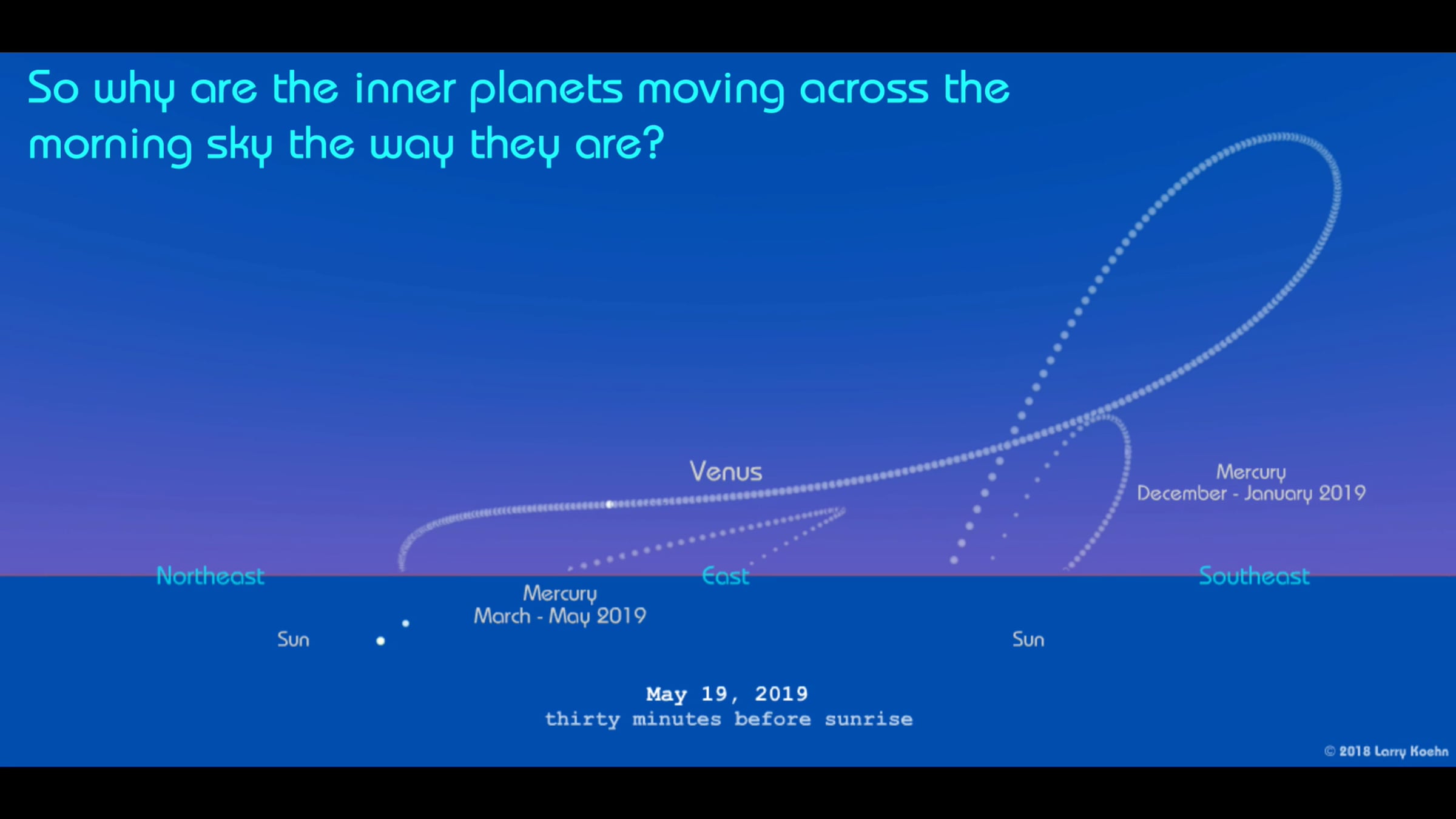 So why are the inner planets moving across the morning sky the way they are?

Venus

Mercury
December - January 2019

Northeast

East

Southeast

Mercury
March - May 2019

Sun

Sun

May 19, 2019
thirty minutes before sunrise

© 2018 Larry Koehn